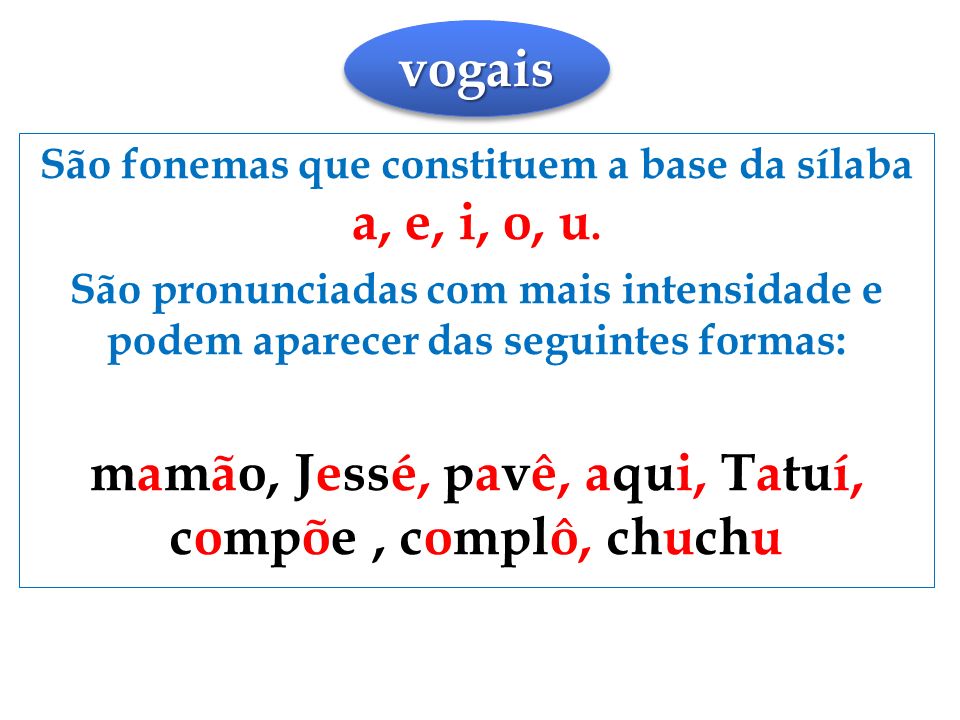 vogais

São fonemas que constituem a base da sílaba a, e, i, o, u.

São pronunciadas com mais intensidade e podem aparecer das seguintes formas:

mamão, Jessé, pavê, aqui, Tatuí, compõe , complô, chuchu